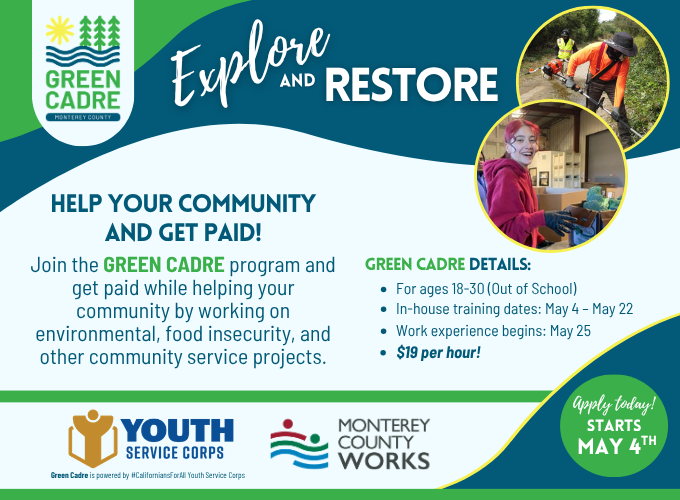 GREEN CADRE
MONTEREY COUNTY

Explore AND RESTORE

HELP YOUR COMMUNITY AND GET PAID!

Join the GREEN CADRE program and get paid while helping your community by working on environmental, food insecurity, and other community service projects.

GREEN CADRE DETAILS:

- For ages 18-30 (Out of School)
- In-house training dates: May 4 – May 22
- Work experience begins: May 25
- $19 per hour!

YOUTH SERVICE CORPS

Green Cadre is powered by #CaliforniansForAll Youth Service Corps

MONTEREY COUNTY WORKS

Apply today! STARTS MAY 4TH